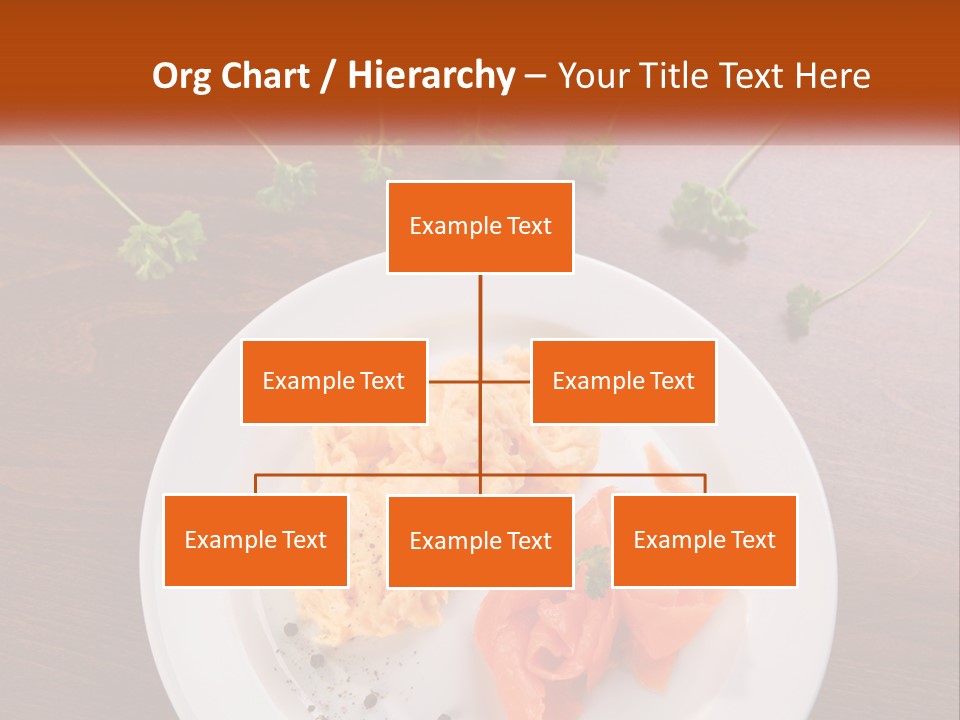 Org Chart / Hierarchy – Your Title Text Here

Example Text

Example Text

Example Text

Example Text

Example Text

Example Text